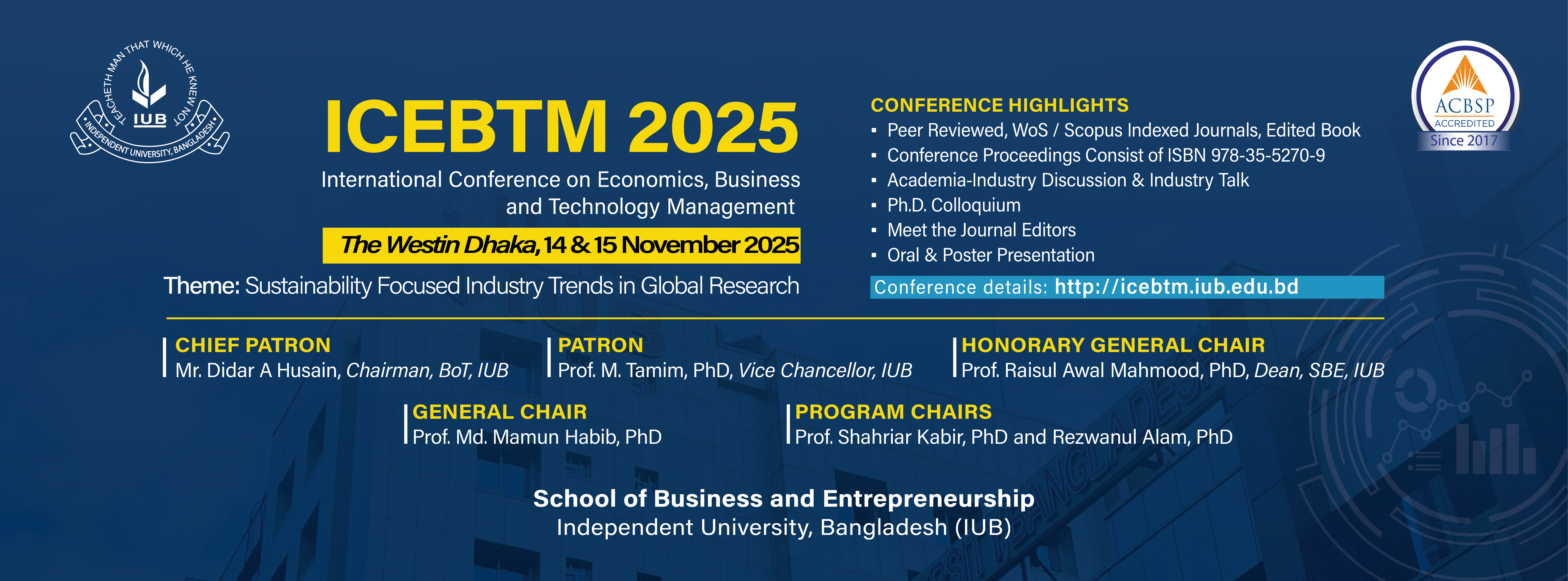 TEACHETH MAN THAT WHICH HE KNEW NOT
IUB
INDEPENDENT UNIVERSITY, BANGLADESH

ICEBTM 2025

International Conference on Economics, Business and Technology Management

The Westin Dhaka, 14 & 15 November 2025

Theme: Sustainability Focused Industry Trends in Global Research

CONFERENCE HIGHLIGHTS
▪ Peer Reviewed, WoS / Scopus Indexed Journals, Edited Book
▪ Conference Proceedings Consist of ISBN 978-35-5270-9
▪ Academia-Industry Discussion & Industry Talk
▪ Ph.D. Colloquium
▪ Meet the Journal Editors
▪ Oral & Poster Presentation

Conference details: http://icebtm.iub.edu.bd

ACBSP
ACCREDITED
Since 2017

CHIEF PATRON
Mr. Didar A Husain, Chairman, BoT, IUB

PATRON
Prof. M. Tamim, PhD, Vice Chancellor, IUB

HONORARY GENERAL CHAIR
Prof. Raisul Awal Mahmood, PhD, Dean, SBE, IUB

GENERAL CHAIR
Prof. Md. Mamun Habib, PhD

PROGRAM CHAIRS
Prof. Shahriar Kabir, PhD and Rezwanul Alam, PhD

School of Business and Entrepreneurship
Independent University, Bangladesh (IUB)